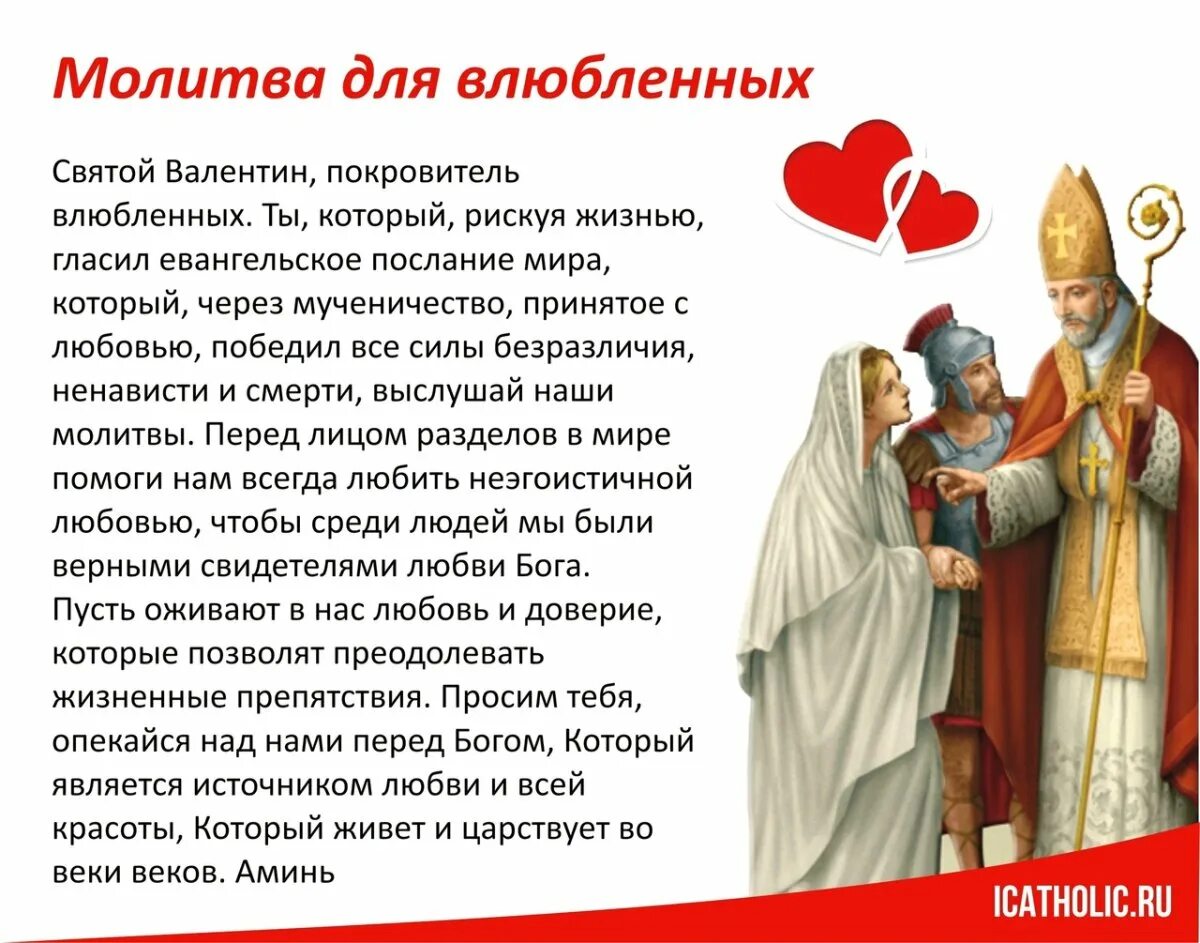 Молитва для влюбленных

Святой Валентин, покровитель влюбленных. Ты, который, рискуя жизнью, гласил евангельское послание мира, который, через мученичество, принятое с любовью, победил все силы безразличия, ненависти и смерти, выслушай наши молитвы. Перед лицом разделов в мире помоги нам всегда любить неэгоистичной любовью, чтобы среди людей мы были верными свидетелями любви Бога.
Пусть оживают в нас любовь и доверие, которые позволят преодолевать жизненные препятствия. Просим тебя, опекайся над нами перед Богом, Который является источником любви и всей красоты, Который живет и царствует во веки веков. Аминь

ICATHOLIC.RU